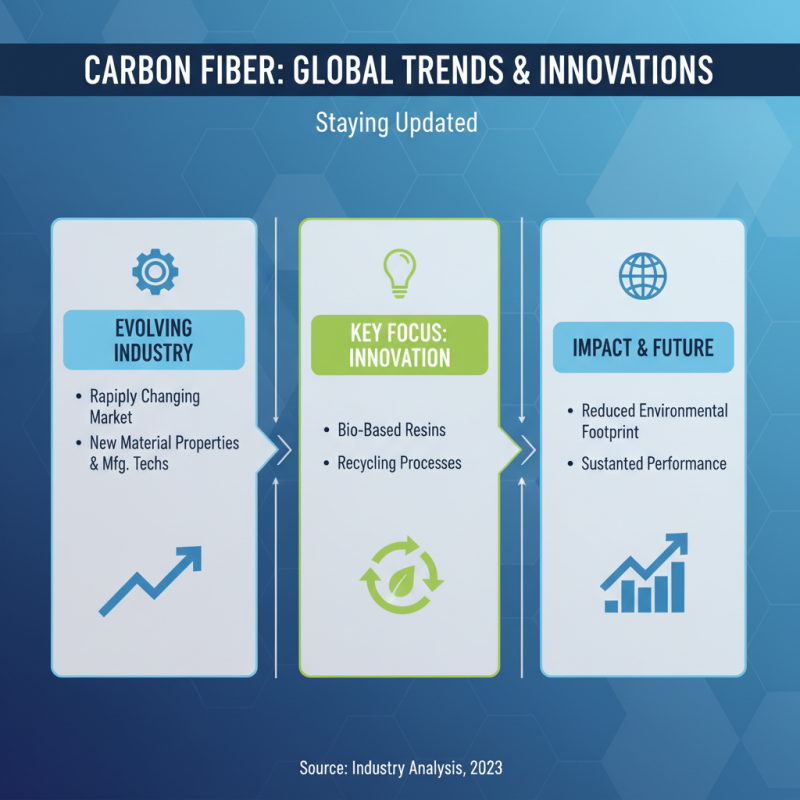 CARBON FIBER: GLOBAL TRENDS & INNOVATIONS

Staying Updated

EVOLVING INDUSTRY

• Rapiply Changing Market
• New Material Properties & Mfg. Techs

KEY FOCUS: INNOVATION

• Bio-Based Resins
• Recycling Processes

IMPACT & FUTURE

• Reduced Environmental Footprint
• Sustanted Performance

Source: Industry Analysis, 2023